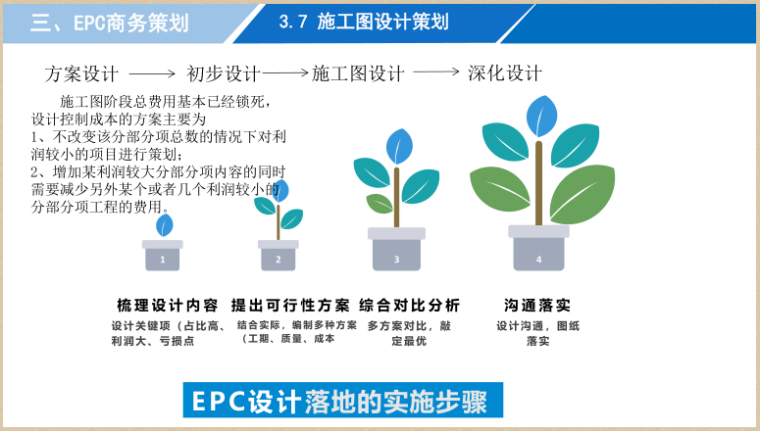 三、EPC商务策划

3.7 施工图设计策划

方案设计 ——→ 初步设计——→施工图设计 ——→ 深化设计

施工图阶段总费用基本已经锁死，设计控制成本的方案主要为
1、不改变该分部分项总数的情况下对利润较小的项目进行策划；
2、增加某利润较大分部分项内容的同时需要减少另外某个或者几个利润较小的分部分项工程的费用。

1

2

3

4

梳理设计内容
设计关键项（占比高、利润大、亏损点

提出可行性方案
结合实际，编制多种方案（工期、质量、成本

综合对比分析
多方案对比，敲定最优

沟通落实
设计沟通，图纸落实

EPC设计落地的实施步骤